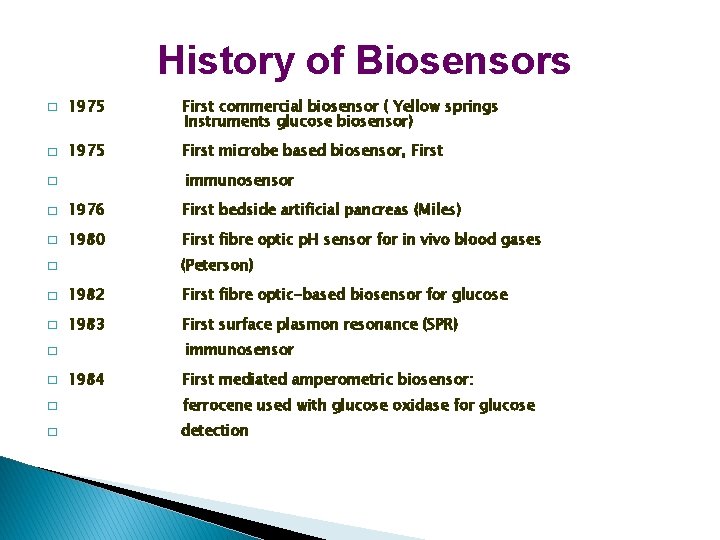 History of Biosensors

□ 1975 First commercial biosensor ( Yellow springs Instruments glucose biosensor)

□ 1975 First microbe based biosensor, First

□ immunosensor

□ 1976 First bedside artificial pancreas (Miles)

□ 1980 First fibre optic pH sensor for in vivo blood gases

□ (Peterson)

□ 1982 First fibre optic-based biosensor for glucose

□ 1983 First surface plasmon resonance (SPR)

□ immunosensor

□ 1984 First mediated amperometric biosensor:

□ ferrocene used with glucose oxidase for glucose

□ detection